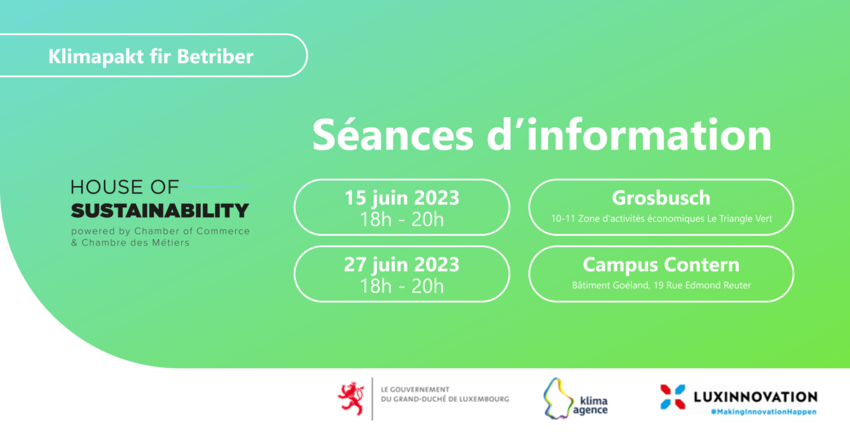 Klimapakt fir Betriber

Séances d'information

HOUSE OF
SUSTAINABILITY
powered by Chamber of Commerce & Chambre des Métiers

15 juin 2023
18h - 20h

Grosbusch
10-11 Zone d'activités économiques Le Triangle Vert

27 juin 2023
18h - 20h

Campus Contern
Bâtiment Goéland, 19 Rue Edmond Reuter

LE GOUVERNEMENT DU GRAND-DUCHÉ DE LUXEMBOURG

klima agence

LUXINNOVATION
#MakingInnovationHappen